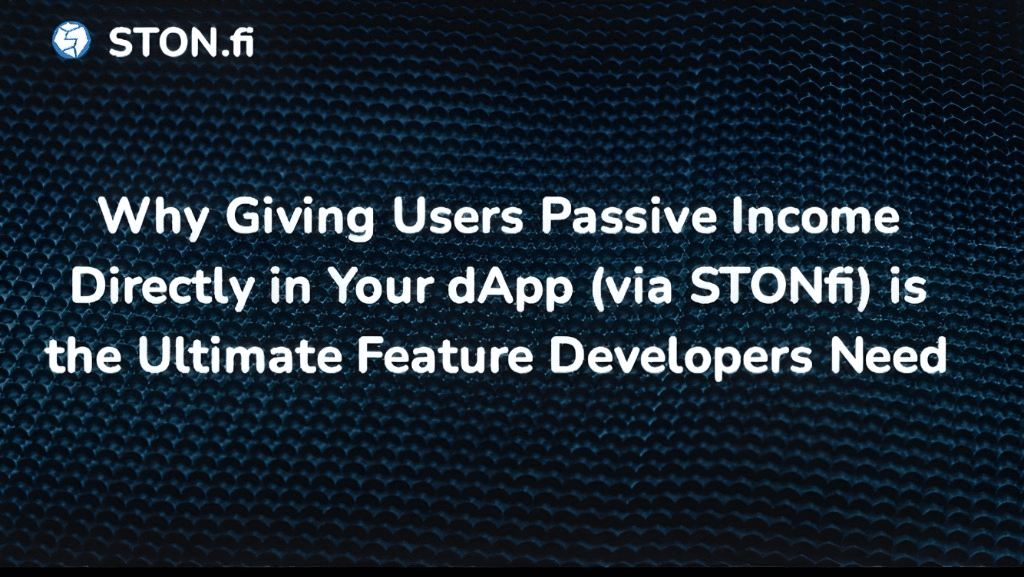 STON.fi

Why Giving Users Passive Income Directly in Your dApp (via STONfi) is the Ultimate Feature Developers Need